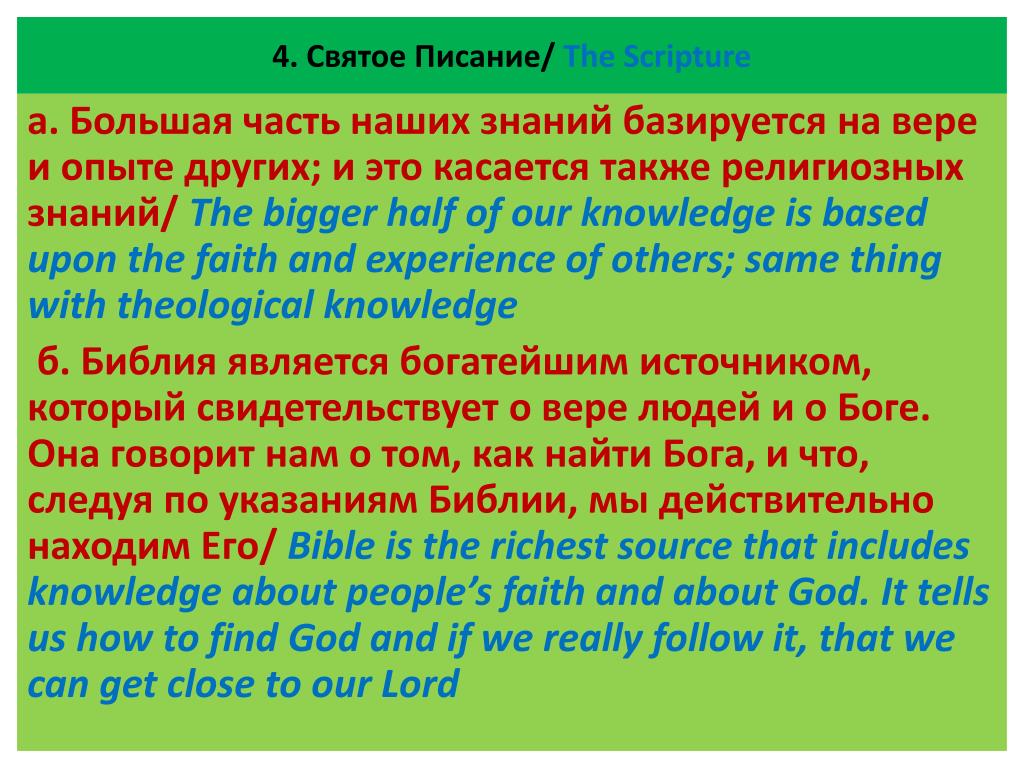 4. Святое Писание/ The Scripture

а. Большая часть наших знаний базируется на вере и опыте других; и это касается также религиозных знаний/ The bigger half of our knowledge is based upon the faith and experience of others; same thing with theological knowledge

б. Библия является богатейшим источником, который свидетельствует о вере людей и о Боге. Она говорит нам о том, как найти Бога, и что, следуя по указаниям Библии, мы действительно находим Его/ Bible is the richest source that includes knowledge about people's faith and about God. It tells us how to find God and if we really follow it, that we can get close to our Lord